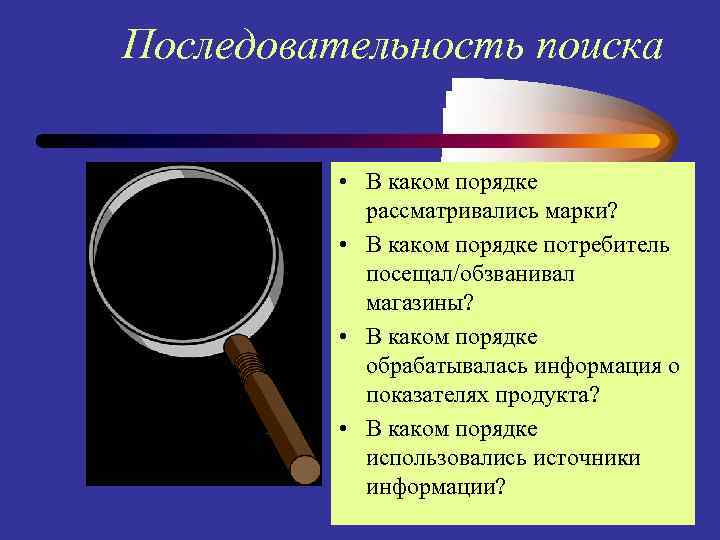 Последовательность поиска

• В каком порядке рассматривались марки?
• В каком порядке потребитель посещал/обзванивал магазины?
• В каком порядке обрабатывалась информация о показателях продукта?
• В каком порядке использовались источники информации?